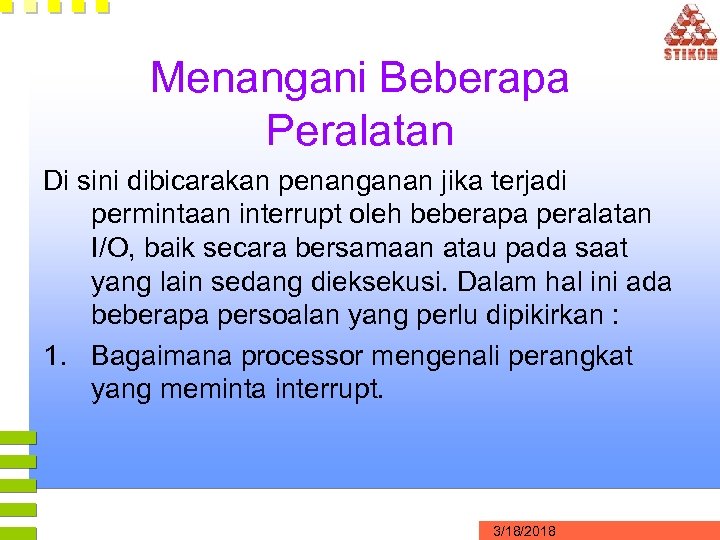 STIKOM

Menangani Beberapa Peralatan

Di sini dibicarakan penanganan jika terjadi permintaan interrupt oleh beberapa peralatan I/O, baik secara bersamaan atau pada saat yang lain sedang dieksekusi. Dalam hal ini ada beberapa persoalan yang perlu dipikirkan :

1. Bagaimana processor mengenali perangkat yang meminta interrupt.

3/18/2018